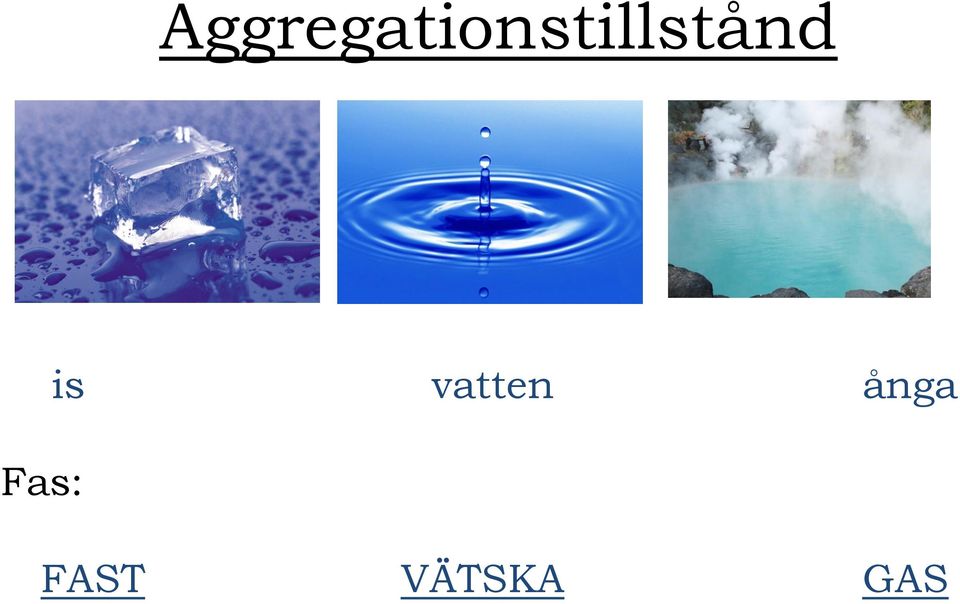 Aggregationstillstånd

is vatten ånga

Fas:

FAST VÄTSKA GAS